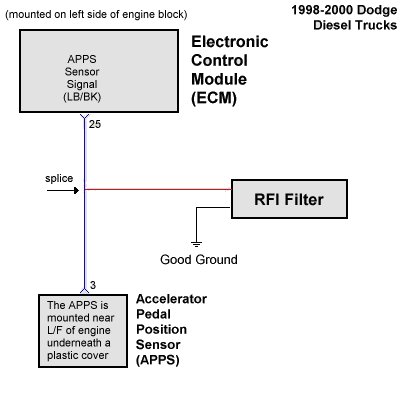 (mounted on left side of engine block)

1998-2000 Dodge Diesel Trucks

APPS Sensor Signal (LB/BK)

Electronic Control Module (ECM)

25

splice

RFI Filter

Good Ground

3

The APPS is mounted near L/F of engine underneath a plastic cover

Accelerator Pedal Position Sensor (APPS)